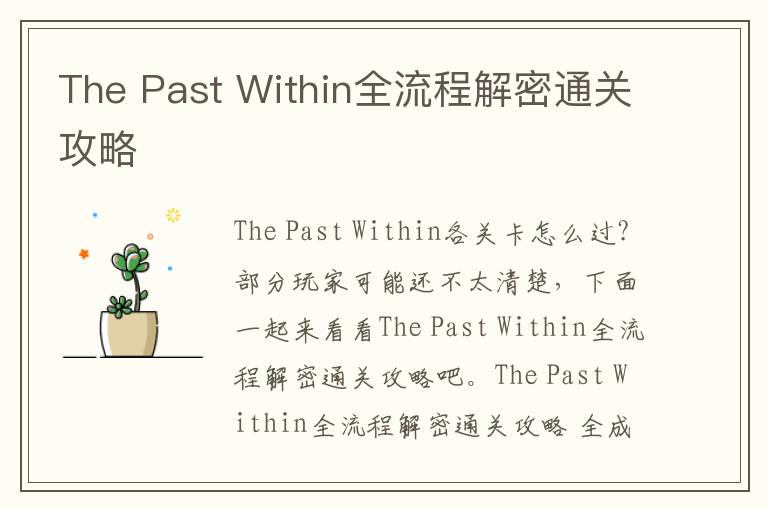 The Past Within全流程解密通关攻略

The Past Within各关卡怎么过?部分玩家可能还不太清楚，下面一起来看看The Past Within全流程解密通关攻略吧。The Past Within全流程解密通关攻略 全成